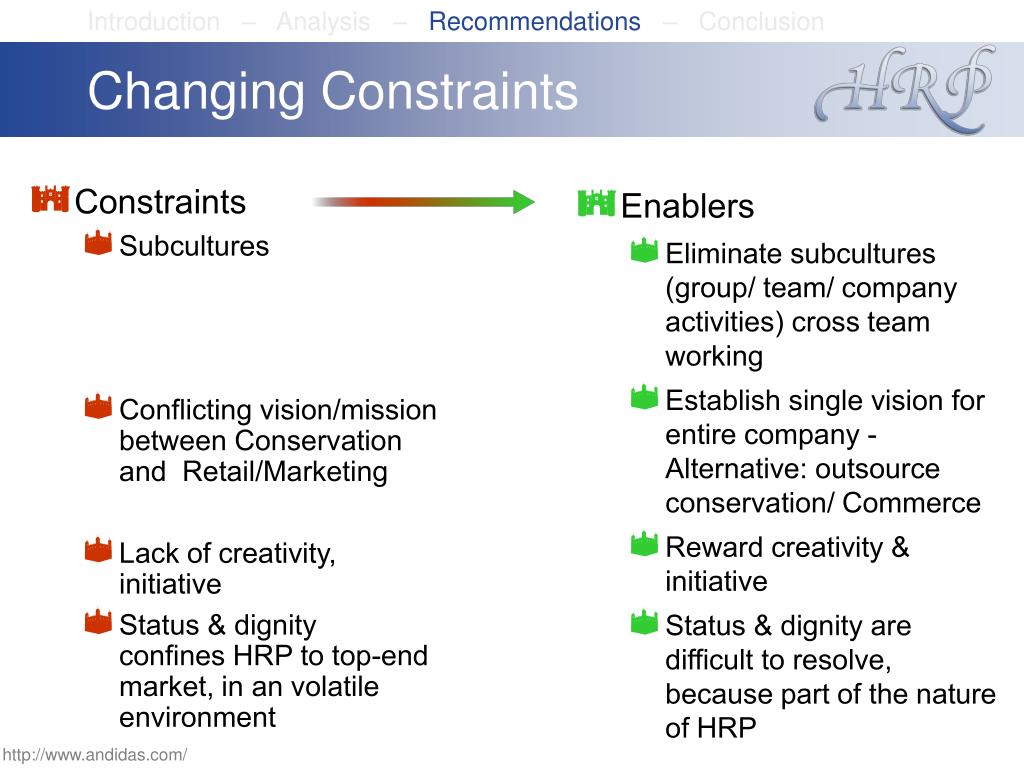 Introduction – Analysis – Recommendations – Conclusion

Changing Constraints

HRP

Constraints

Subcultures

Conflicting vision/mission between Conservation and Retail/Marketing

Lack of creativity, initiative

Status & dignity confines HRP to top-end market, in an volatile environment

Enablers

Eliminate subcultures (group/ team/ company activities) cross team working

Establish single vision for entire company - Alternative: outsource conservation/ Commerce

Reward creativity & initiative

Status & dignity are difficult to resolve, because part of the nature of HRP

http://www.andidas.com/